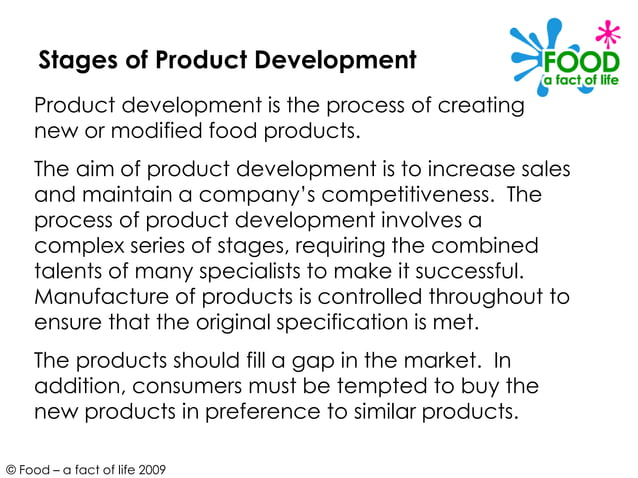 Stages of Product Development

FOOD
a fact of life

Product development is the process of creating new or modified food products.

The aim of product development is to increase sales and maintain a company's competitiveness. The process of product development involves a complex series of stages, requiring the combined talents of many specialists to make it successful. Manufacture of products is controlled throughout to ensure that the original specification is met.

The products should fill a gap in the market. In addition, consumers must be tempted to buy the new products in preference to similar products.

© Food – a fact of life 2009